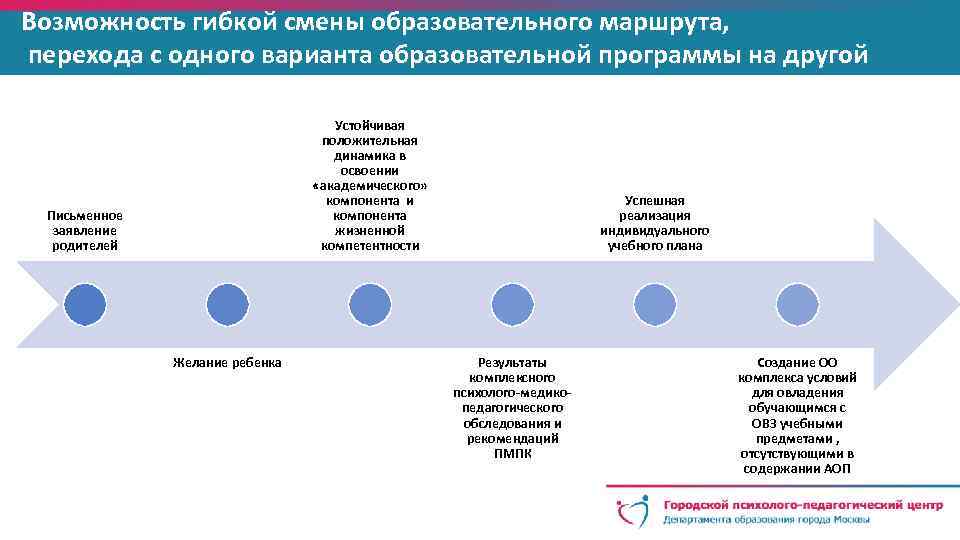 Возможность гибкой смены образовательного маршрута, перехода с одного варианта образовательной программы на другой

Письменное заявление родителей

Желание ребенка

Устойчивая положительная динамика в освоении «академического» компонента и компонента жизненной компетентности

Результаты комплексного психолого-медико-педагогического обследования и рекомендаций ПМПК

Успешная реализация индивидуального учебного плана

Создание ОО комплекса условий для овладения обучающимся с ОВЗ учебными предметами , отсутствующими в содержании АОП

Городской психолого-педагогический центр
Департамента образования города Москвы